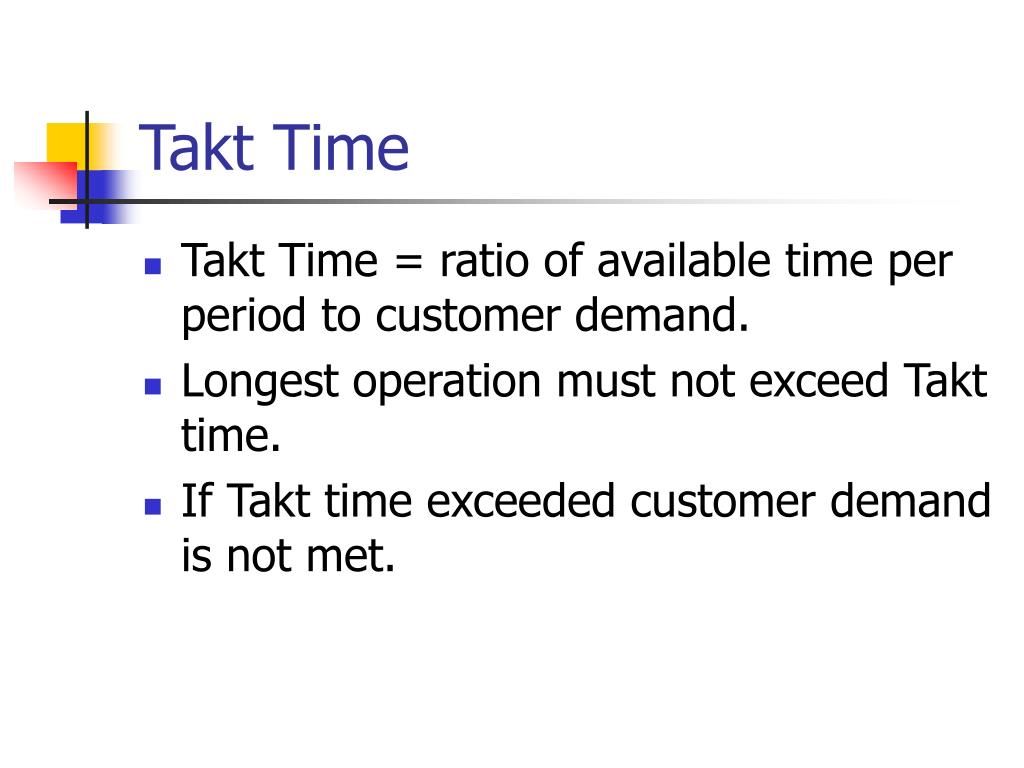 Takt Time

- Takt Time = ratio of available time per period to customer demand.
- Longest operation must not exceed Takt time.
- If Takt time exceeded customer demand is not met.